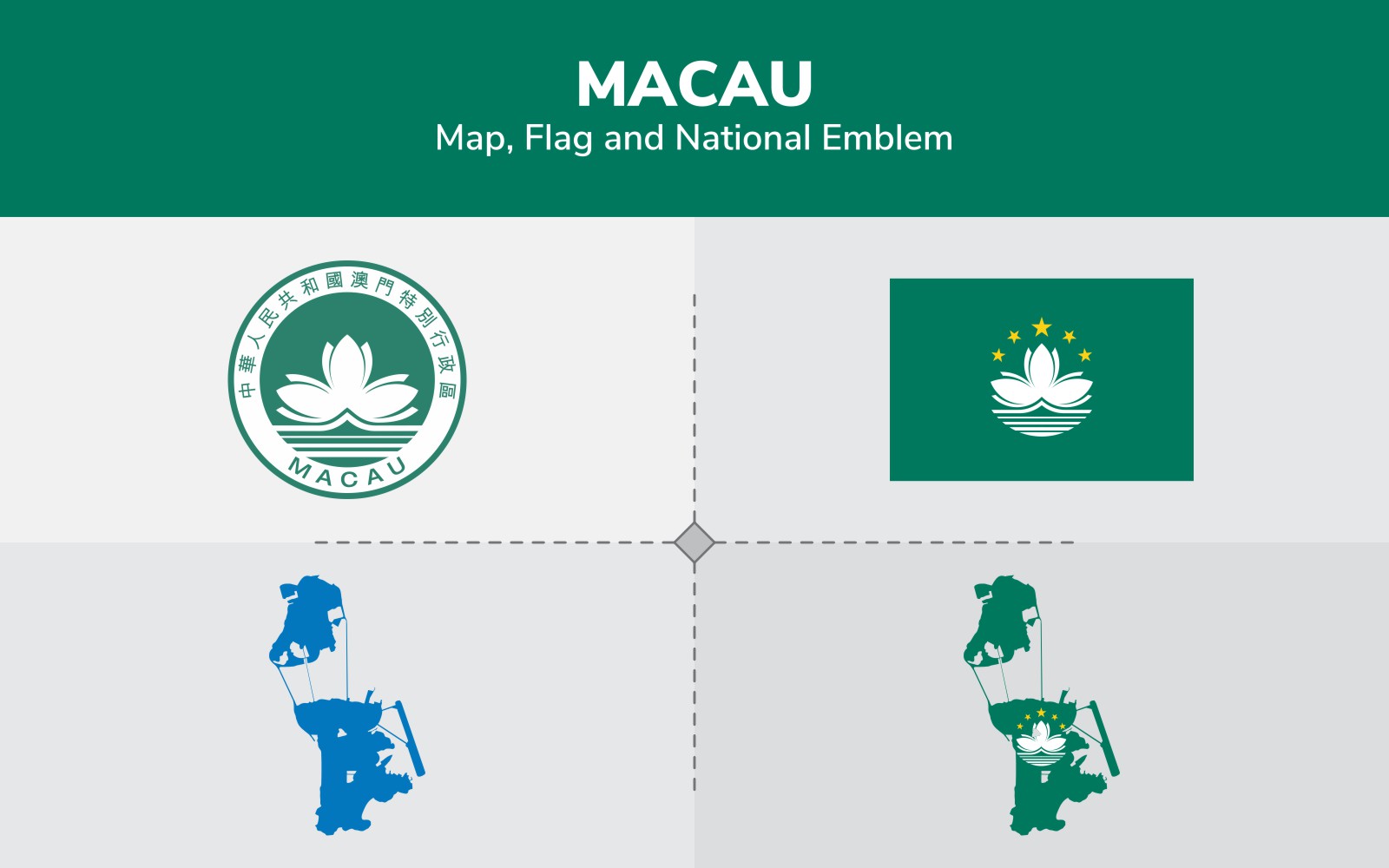 MACAU
Map, Flag and National Emblem

中華人民共和國澳門特別行政區
MACAU